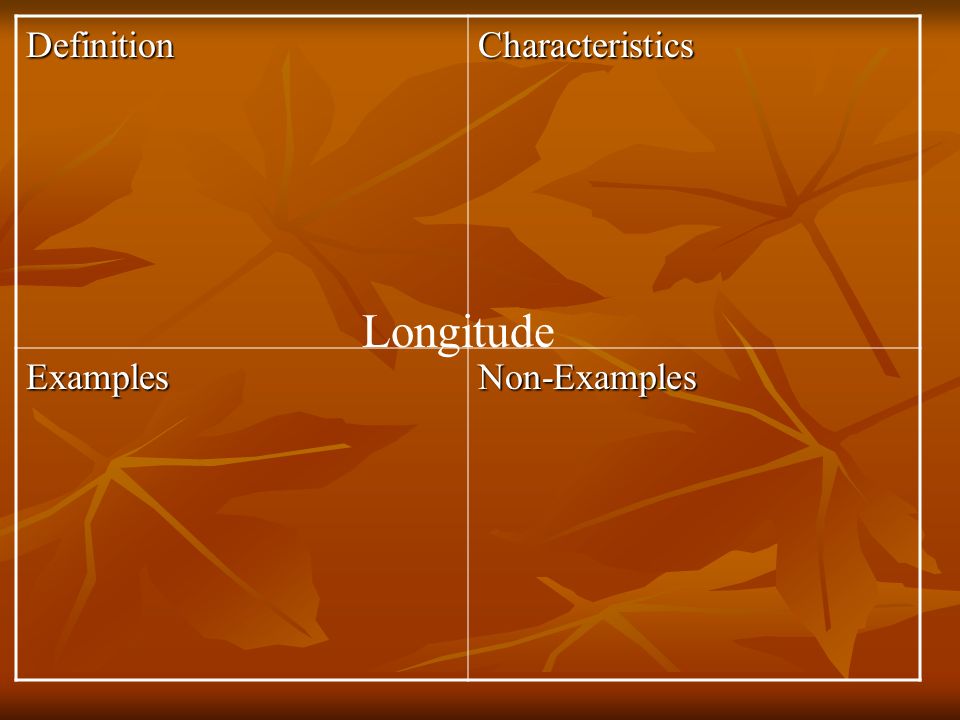 | Definition | Characteristics |
|---|---|
| Examples | Non-Examples |

Longitude